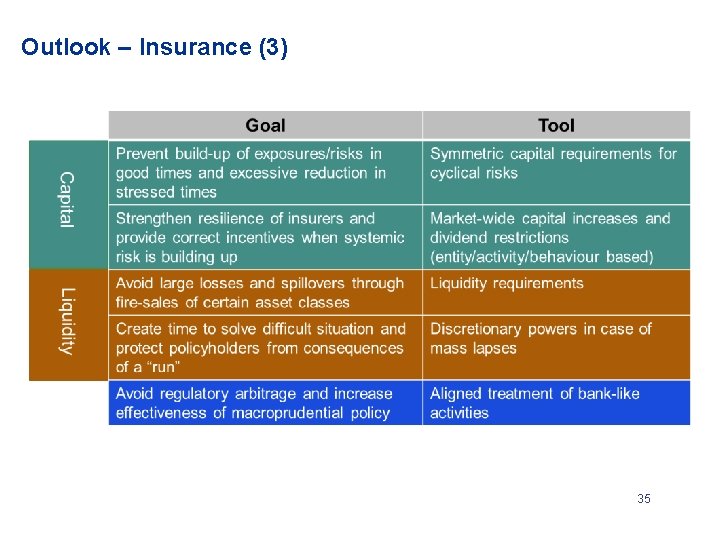 Outlook – Insurance (3)

|  | Goal | Tool |
|---|---|---|
| Capital | Prevent build-up of exposures/risks in good times and excessive reduction in stressed times | Symmetric capital requirements for cyclical risks |
| Capital | Strengthen resilience of insurers and provide correct incentives when systemic risk is building up | Market-wide capital increases and dividend restrictions (entity/activity/behaviour based) |
| Liquidity | Avoid large losses and spillovers through fire-sales of certain asset classes | Liquidity requirements |
| Liquidity | Create time to solve difficult situation and protect policyholders from consequences of a "run" | Discretionary powers in case of mass lapses |
|  | Avoid regulatory arbitrage and increase effectiveness of macroprudential policy | Aligned treatment of bank-like activities |

35